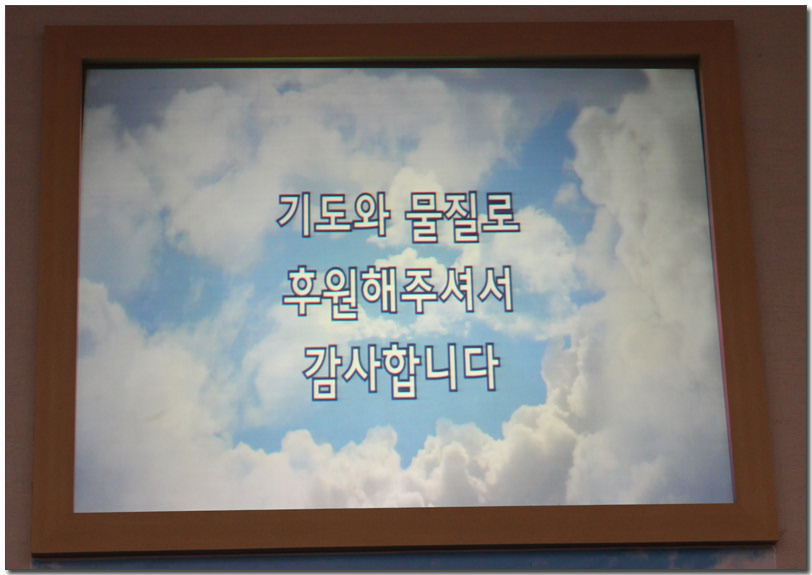 기도와 물질로
후원해주셔서
감사합니다